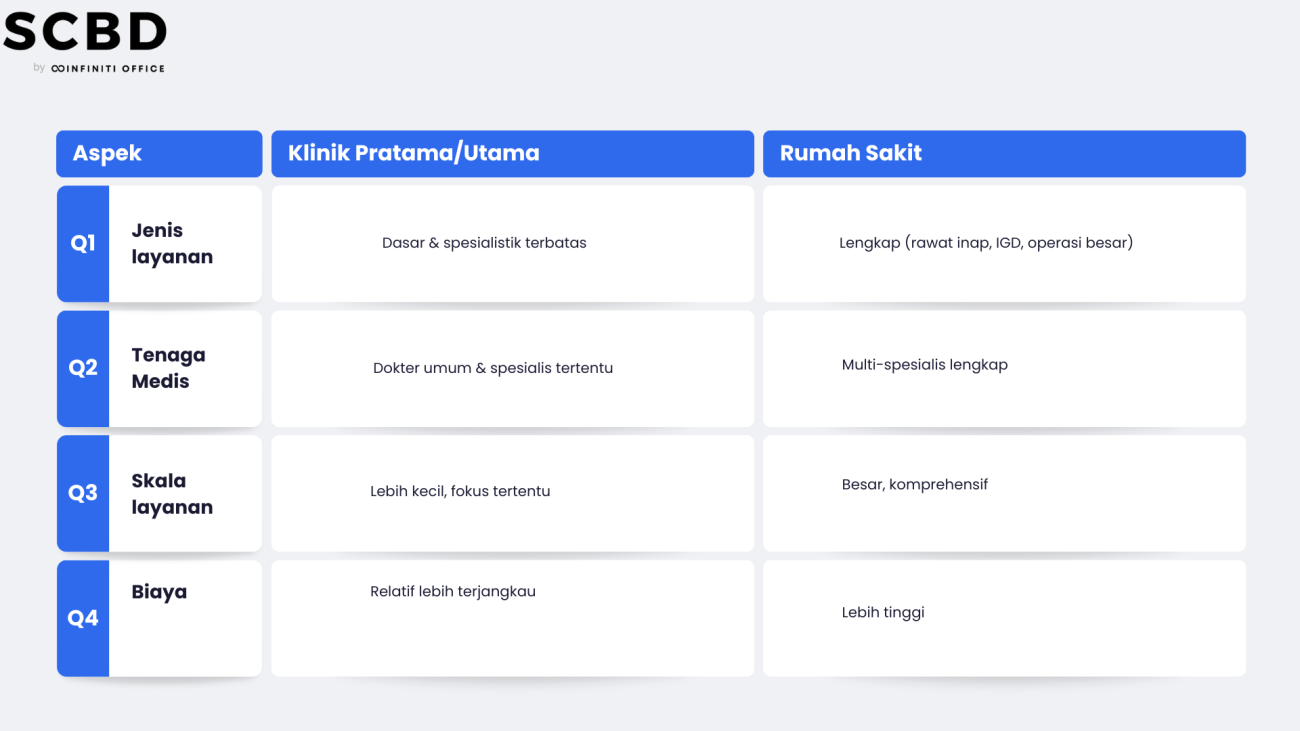 SCBD
by INFINITI OFFICE

| Aspek | Klinik Pratama/Utama | Rumah Sakit |
|---|---|---|
| Q1 Jenis layanan | Dasar & spesialistik terbatas | Lengkap (rawat inap, IGD, operasi besar) |
| Q2 Tenaga Medis | Dokter umum & spesialis tertentu | Multi-spesialis lengkap |
| Q3 Skala layanan | Lebih kecil, fokus tertentu | Besar, komprehensif |
| Q4 Biaya | Relatif lebih terjangkau | Lebih tinggi |